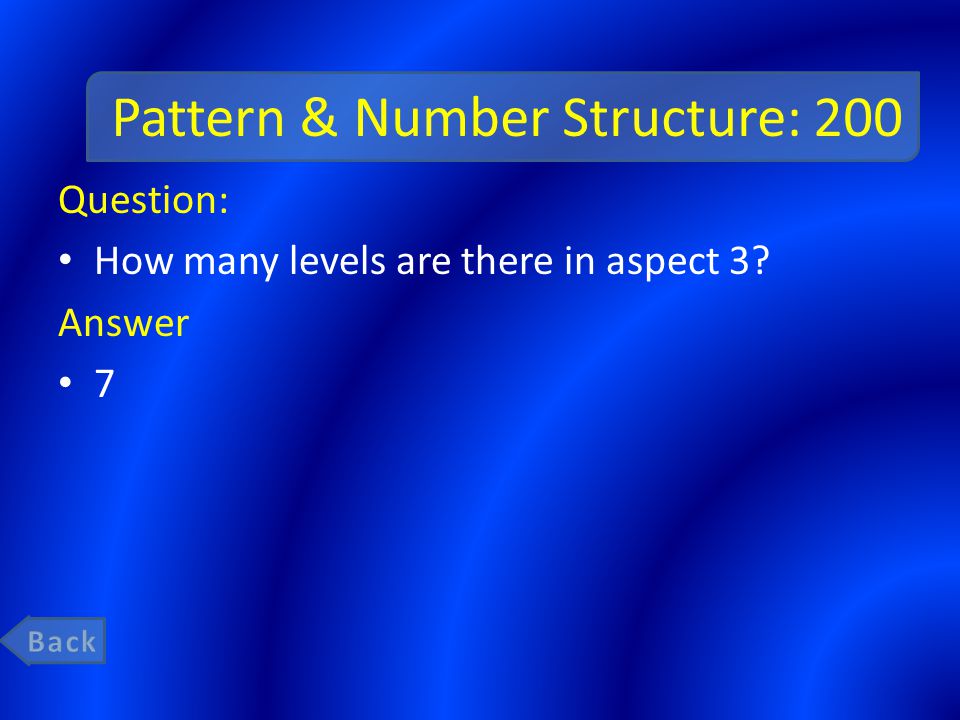 Pattern & Number Structure: 200

Question:

• How many levels are there in aspect 3?

Answer

• 7

Back